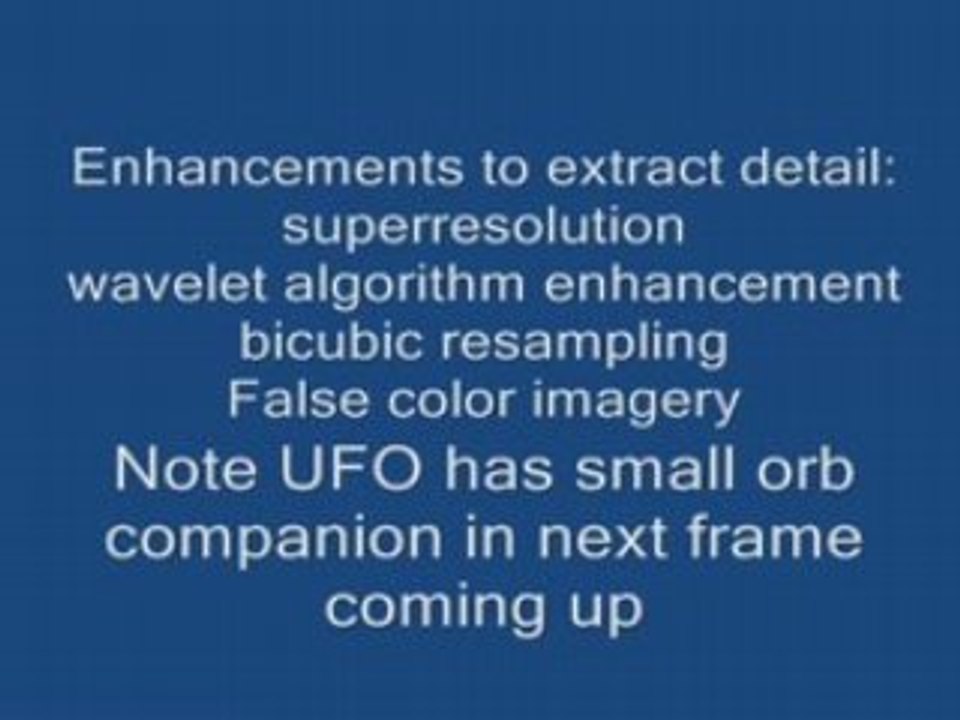 Enhancements to extract detail:
superresolution
wavelet algorithm enhancement
bicubic resampling
False color imagery

Note UFO has small orb companion in next frame coming up